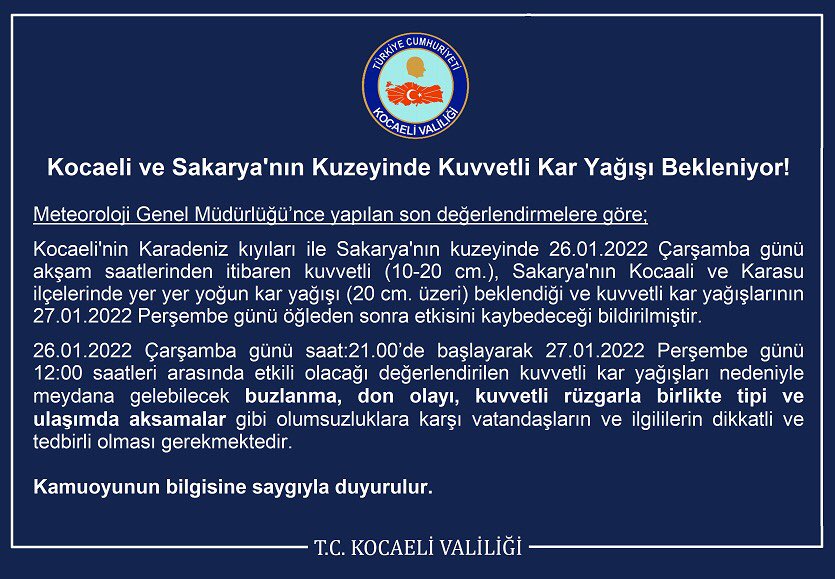 TÜRKİYE CUMHURİYETİ
KOCAELİ VALİLİĞİ

Kocaeli ve Sakarya'nın Kuzeyinde Kuvvetli Kar Yağışı Bekleniyor!

Meteoroloji Genel Müdürlüğü'nce yapılan son değerlendirmelere göre;

Kocaeli'nin Karadeniz kıyıları ile Sakarya'nın kuzeyinde 26.01.2022 Çarşamba günü akşam saatlerinden itibaren kuvvetli (10-20 cm.), Sakarya'nın Kocaali ve Karasu ilçelerinde yer yer yoğun kar yağışı (20 cm. üzeri) beklendiği ve kuvvetli kar yağışlarının 27.01.2022 Perşembe günü öğleden sonra etkisini kaybedeceği bildirilmiştir.

26.01.2022 Çarşamba günü saat:21.00'de başlayarak 27.01.2022 Perşembe günü 12:00 saatleri arasında etkili olacağı değerlendirilen kuvvetli kar yağışları nedeniyle meydana gelebilecek buzlanma, don olayı, kuvvetli rüzgarla birlikte tipi ve ulaşımda aksamalar gibi olumsuzluklara karşı vatandaşların ve ilgililerin dikkatli ve tedbirli olması gerekmektedir.

Kamuoyunun bilgisine saygıyla duyurulur.

T.C. KOCAELİ VALİLİĞİ